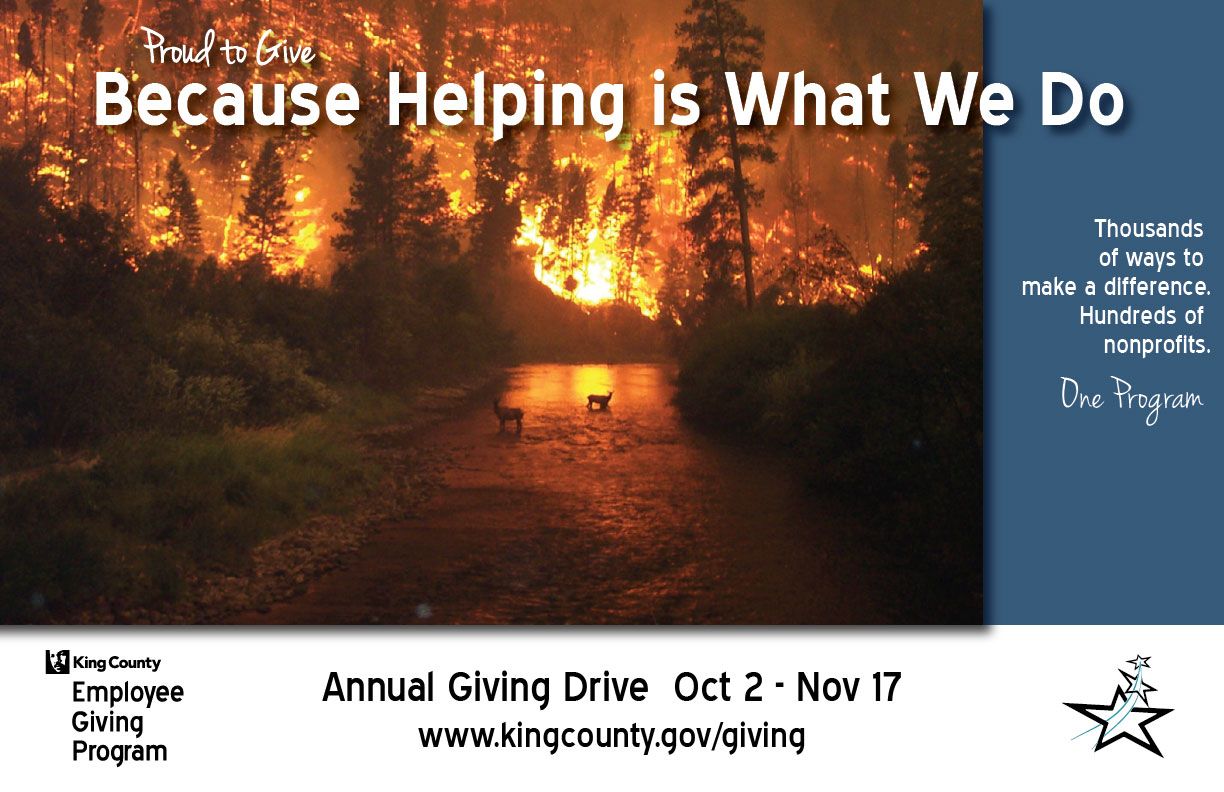 Proud to Give
Because Helping is What We Do

Thousands of ways to make a difference. Hundreds of nonprofits.

One Program

King County
Employee Giving Program

Annual Giving Drive Oct 2 - Nov 17
www.kingcounty.gov/giving